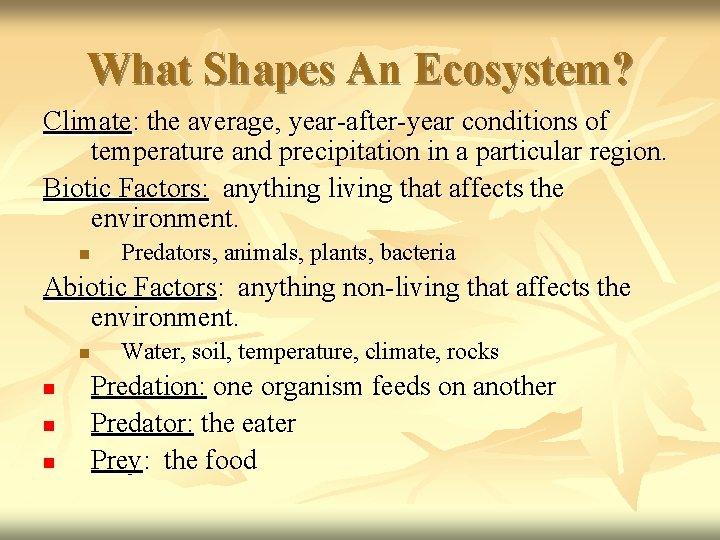 What Shapes An Ecosystem?

Climate: the average, year-after-year conditions of temperature and precipitation in a particular region.

Biotic Factors: anything living that affects the environment.

- Predators, animals, plants, bacteria

Abiotic Factors: anything non-living that affects the environment.

- Water, soil, temperature, climate, rocks

- Predation: one organism feeds on another
- Predator: the eater
- Prey: the food